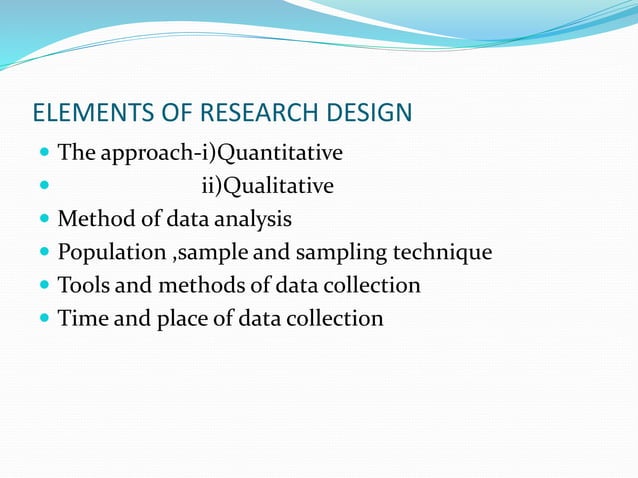 ELEMENTS OF RESEARCH DESIGN

- The approach-i)Quantitative
- ii)Qualitative
- Method of data analysis
- Population ,sample and sampling technique
- Tools and methods of data collection
- Time and place of data collection